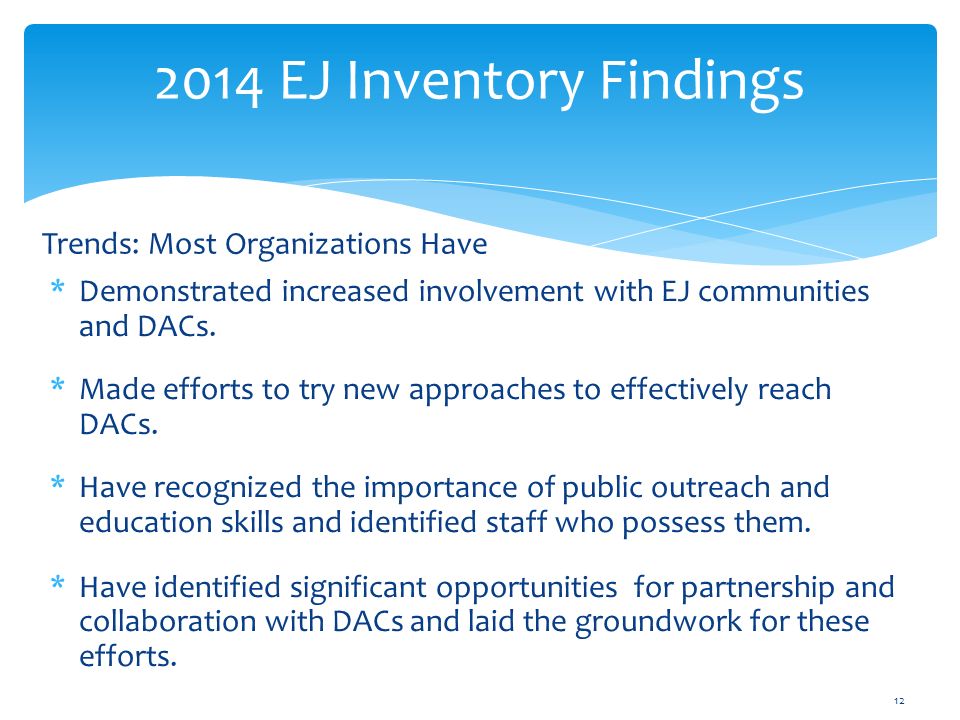 2014 EJ Inventory Findings

Trends: Most Organizations Have

* Demonstrated increased involvement with EJ communities and DACs.

* Made efforts to try new approaches to effectively reach DACs.

* Have recognized the importance of public outreach and education skills and identified staff who possess them.

* Have identified significant opportunities for partnership and collaboration with DACs and laid the groundwork for these efforts.

12